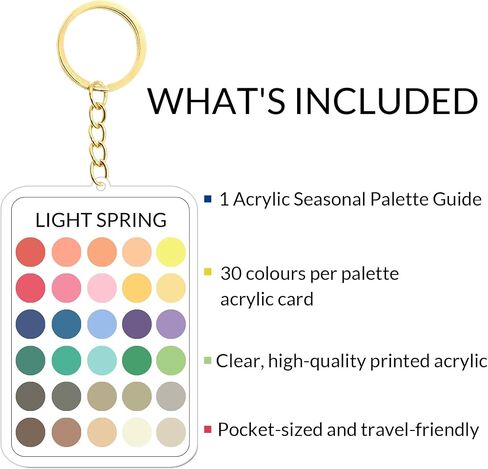 WHAT'S INCLUDED

LIGHT SPRING

1 Acrylic Seasonal Palette Guide

30 colours per palette acrylic card

Clear, high-quality printed acrylic

Pocket-sized and travel-friendly